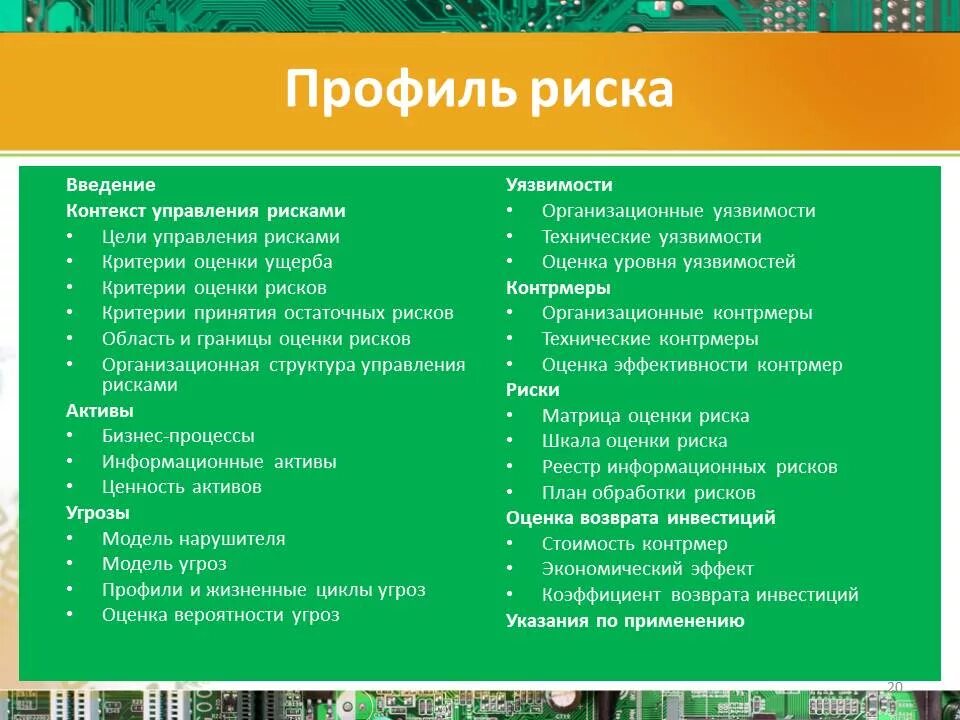 Профиль риска

Введение
Контекст управления рисками
• Цели управления рисками
• Критерии оценки ущерба
• Критерии оценки рисков
• Критерии принятия остаточных рисков
• Область и границы оценки рисков
• Организационная структура управления рисками
Активы
• Бизнес-процессы
• Информационные активы
• Ценность активов
Угрозы
• Модель нарушителя
• Модель угроз
• Профили и жизненные циклы угроз
• Оценка вероятности угроз

Уязвимости
• Организационные уязвимости
• Технические уязвимости
• Оценка уровня уязвимостей
Контрмеры
• Организационные контрмеры
• Технические контрмеры
• Оценка эффективности контрмер
Риски
• Матрица оценки риска
• Шкала оценки риска
• Реестр информационных рисков
• План обработки рисков
Оценка возврата инвестиций
• Стоимость контрмер
• Экономический эффект
• Коэффициент возврата инвестиций
Указания по применению

20